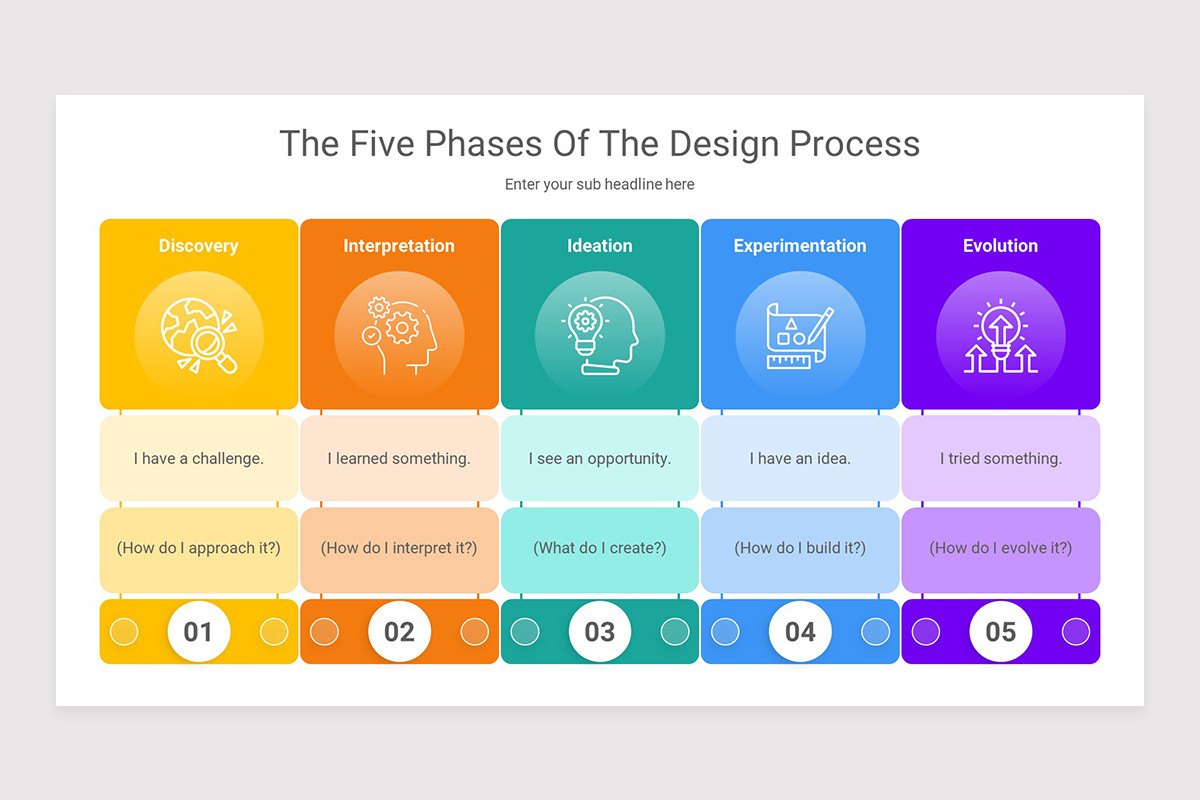 The Five Phases Of The Design Process

Enter your sub headline here

Discovery

I have a challenge.

(How do I approach it?)

01

Interpretation

I learned something.

(How do I interpret it?)

02

Ideation

I see an opportunity.

(What do I create?)

03

Experimentation

I have an idea.

(How do I build it?)

04

Evolution

I tried something.

(How do I evolve it?)

05